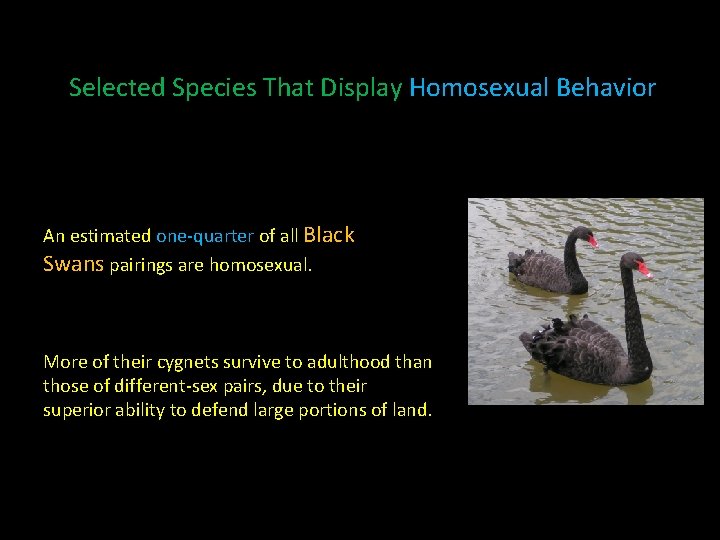 Selected Species That Display Homosexual Behavior

An estimated one-quarter of all Black Swans pairings are homosexual.

More of their cygnets survive to adulthood than those of different-sex pairs, due to their superior ability to defend large portions of land.